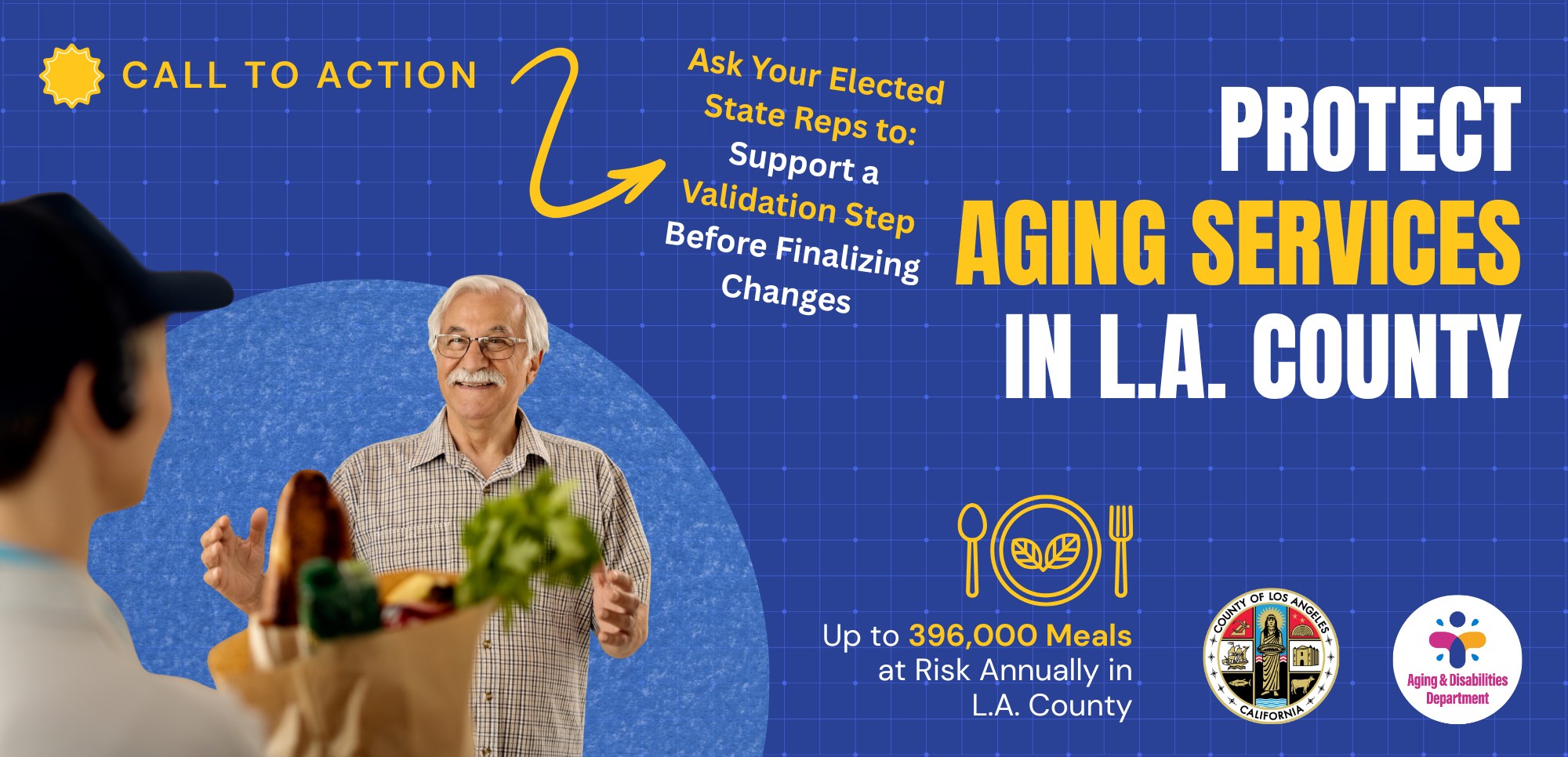 CALL TO ACTION

Ask Your Elected State Reps to:
Support a Validation Step Before Finalizing Changes

PROTECT
AGING SERVICES
IN L.A. COUNTY

Up to 396,000 Meals at Risk Annually in L.A. County

COUNTY OF LOS ANGELES
CALIFORNIA

Aging & Disabilities Department